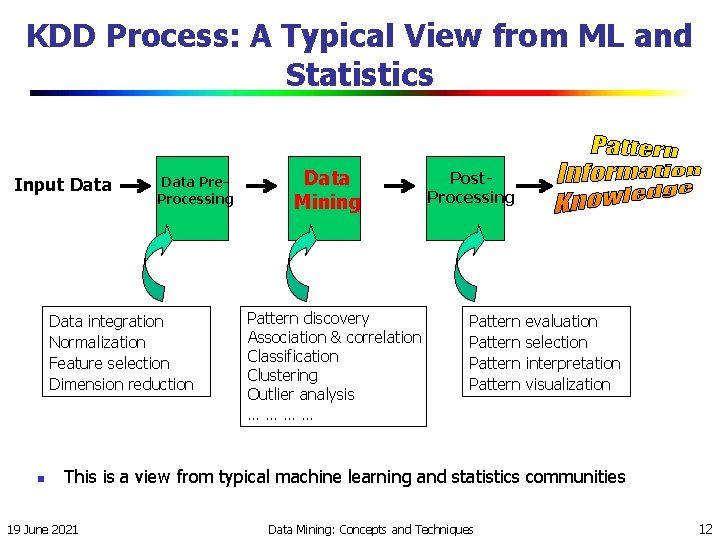 KDD Process: A Typical View from ML and Statistics

Input Data

Data Pre-Processing

Data Mining

Post-Processing

Pattern
Information
Knowledge

Data integration
Normalization
Feature selection
Dimension reduction

Pattern discovery
Association & correlation
Classification
Clustering
Outlier analysis
… … … …

Pattern evaluation
Pattern selection
Pattern interpretation
Pattern visualization

This is a view from typical machine learning and statistics communities

19 June 2021

Data Mining: Concepts and Techniques

12